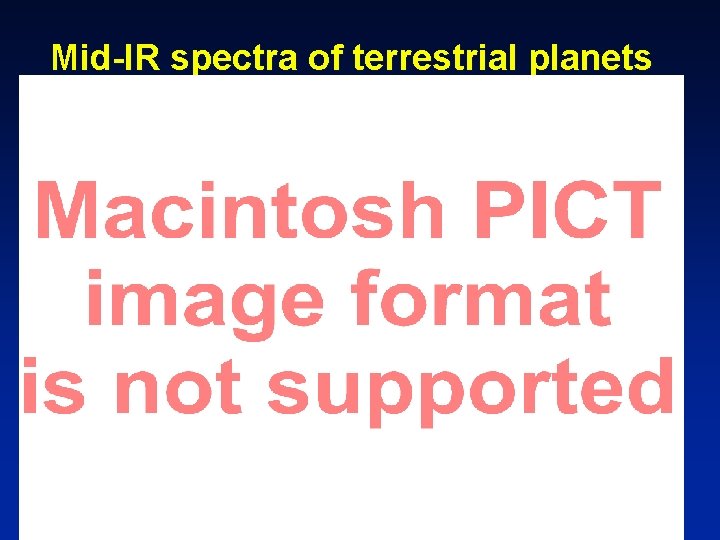 Mid-IR spectra of terrestrial planets

Macintosh PICT image format is not supported